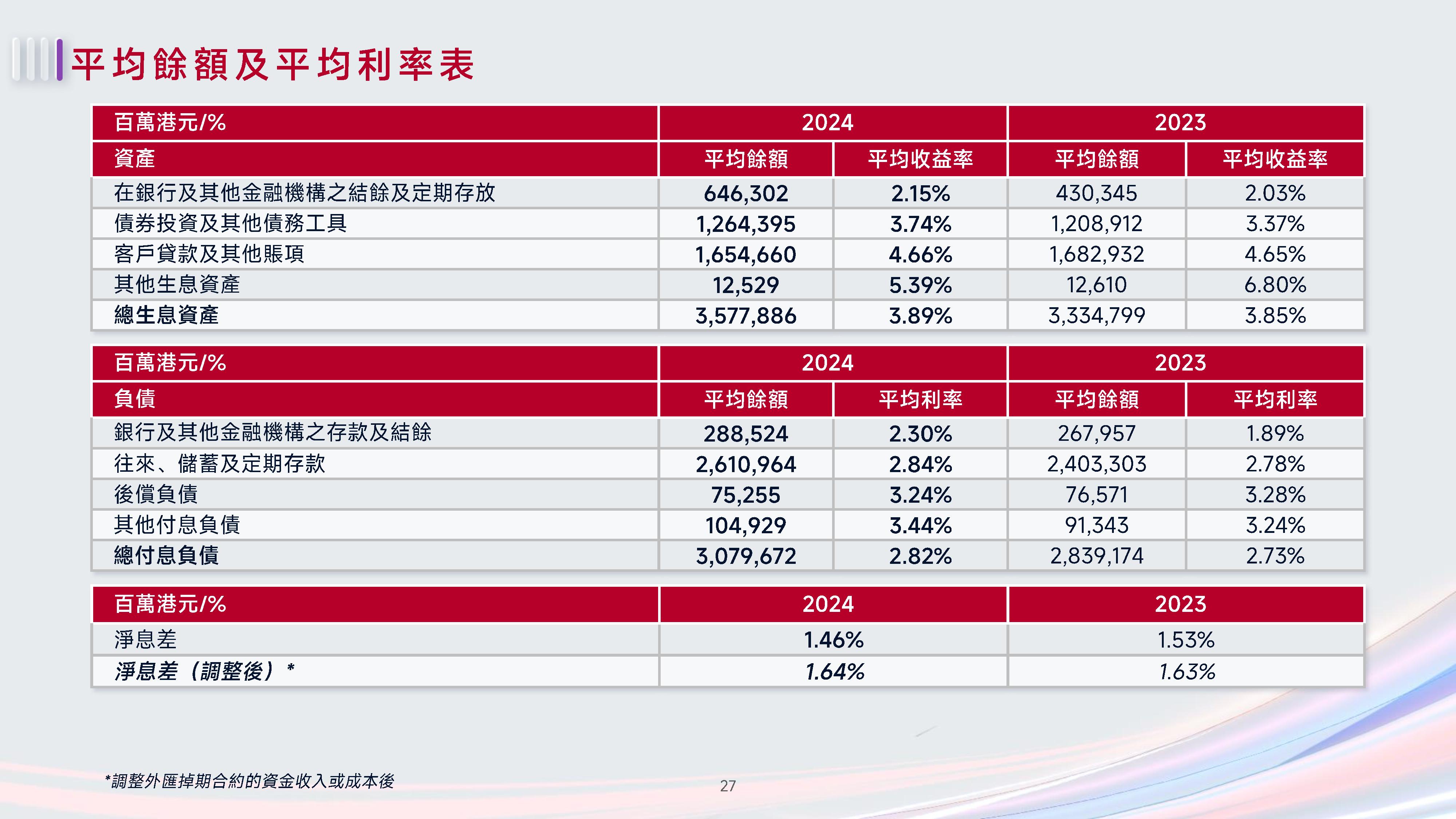 平均餘額及平均利率表

| 百萬港元/% | 2024 | | 2023 | |
|---|---|---|---|---|
| 資產 | 平均餘額 | 平均收益率 | 平均餘額 | 平均收益率 |
| 在銀行及其他金融機構之結餘及定期存放 | 646,302 | 2.15% | 430,345 | 2.03% |
| 債券投資及其他債務工具 | 1,264,395 | 3.74% | 1,208,912 | 3.37% |
| 客戶貸款及其他賬項 | 1,654,660 | 4.66% | 1,682,932 | 4.65% |
| 其他生息資產 | 12,529 | 5.39% | 12,610 | 6.80% |
| 總生息資產 | 3,577,886 | 3.89% | 3,334,799 | 3.85% |

| 百萬港元/% | 2024 | | 2023 | |
|---|---|---|---|---|
| 負債 | 平均餘額 | 平均利率 | 平均餘額 | 平均利率 |
| 銀行及其他金融機構之存款及結餘 | 288,524 | 2.30% | 267,957 | 1.89% |
| 往來、儲蓄及定期存款 | 2,610,964 | 2.84% | 2,403,303 | 2.78% |
| 後償負債 | 75,255 | 3.24% | 76,571 | 3.28% |
| 其他付息負債 | 104,929 | 3.44% | 91,343 | 3.24% |
| 總付息負債 | 3,079,672 | 2.82% | 2,839,174 | 2.73% |

| 百萬港元/% | 2024 | 2023 |
|---|---|---|
| 淨息差 | 1.46% | 1.53% |
| 淨息差（調整後）* | 1.64% | 1.63% |

*調整外匯掉期合約的資金收入或成本後

27